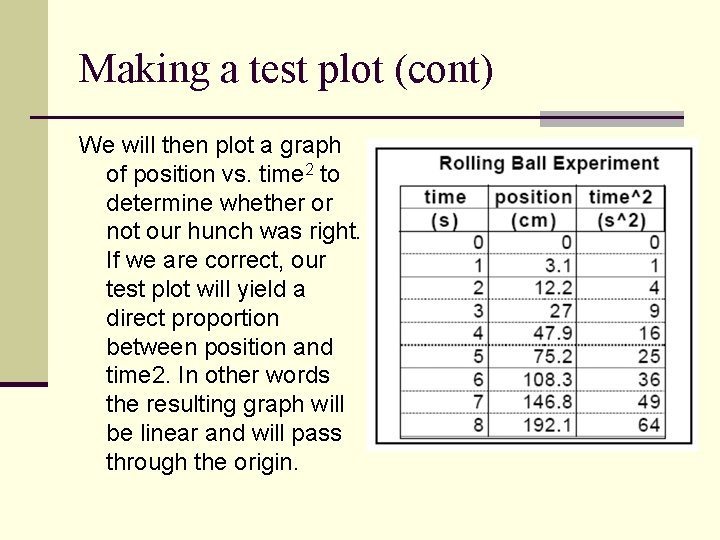 Making a test plot (cont)

We will then plot a graph of position vs. time$^2$ to determine whether or not our hunch was right. If we are correct, our test plot will yield a direct proportion between position and time2. In other words the resulting graph will be linear and will pass through the origin.

Rolling Ball Experiment

| time (s) | position (cm) | time^2 (s^2) |
|---|---|---|
| 0 | 0 | 0 |
| 1 | 3.1 | 1 |
| 2 | 12.2 | 4 |
| 3 | 27 | 9 |
| 4 | 47.9 | 16 |
| 5 | 75.2 | 25 |
| 6 | 108.3 | 36 |
| 7 | 146.8 | 49 |
| 8 | 192.1 | 64 |